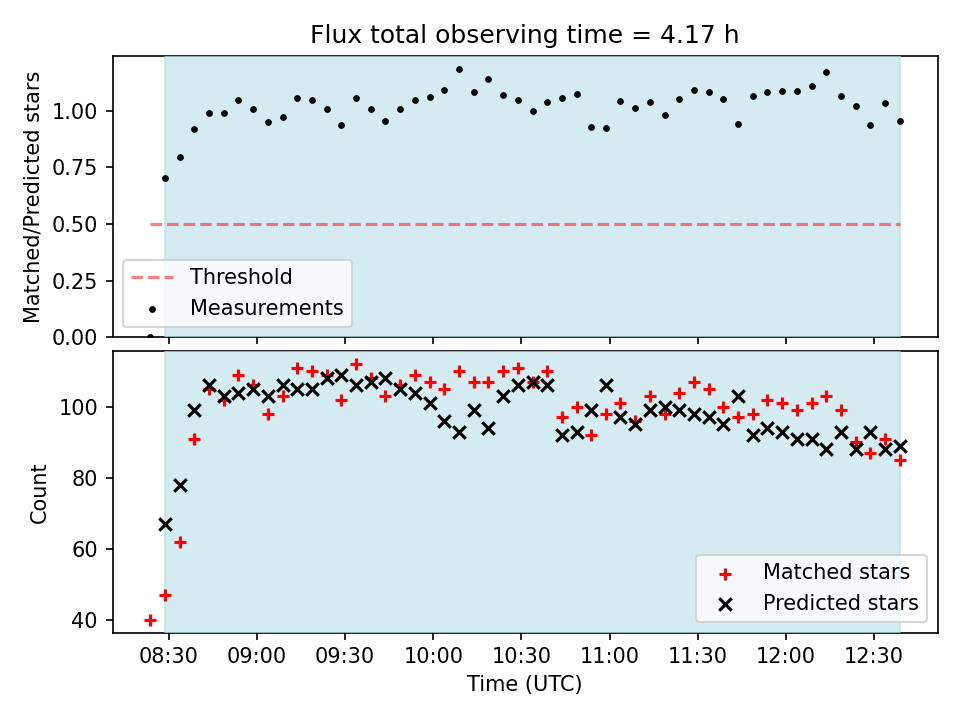 Flux total observing time = 4.17 h

Matched/Predicted stars

1.00
0.75
0.50
0.25
0.00

Threshold
Measurements

Count

100
80
60
40

Matched stars
Predicted stars

08:30 09:00 09:30 10:00 10:30 11:00 11:30 12:00 12:30

Time (UTC)